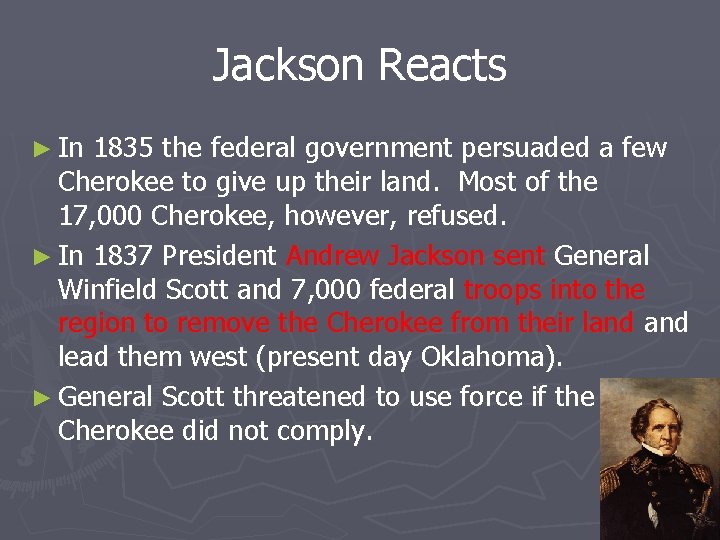 Jackson Reacts

► In 1835 the federal government persuaded a few Cherokee to give up their land. Most of the 17,000 Cherokee, however, refused.

► In 1837 President Andrew Jackson sent General Winfield Scott and 7,000 federal troops into the region to remove the Cherokee from their land and lead them west (present day Oklahoma).

► General Scott threatened to use force if the Cherokee did not comply.